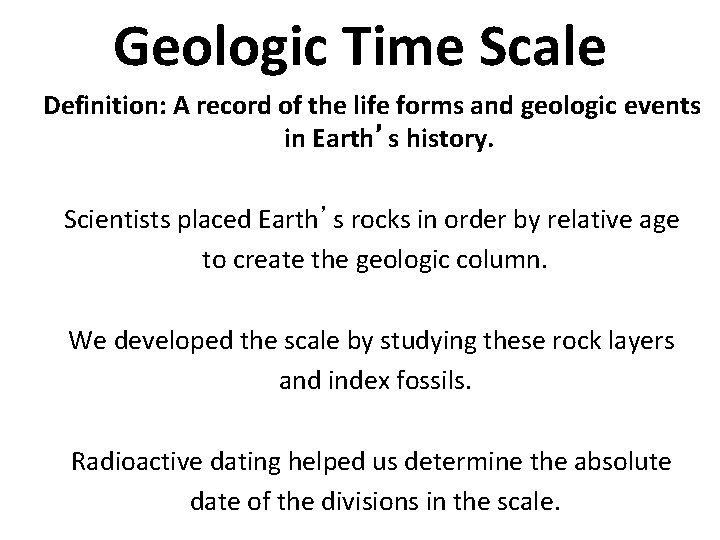 Geologic Time Scale

Definition: A record of the life forms and geologic events in Earth's history.

Scientists placed Earth's rocks in order by relative age to create the geologic column.

We developed the scale by studying these rock layers and index fossils.

Radioactive dating helped us determine the absolute date of the divisions in the scale.